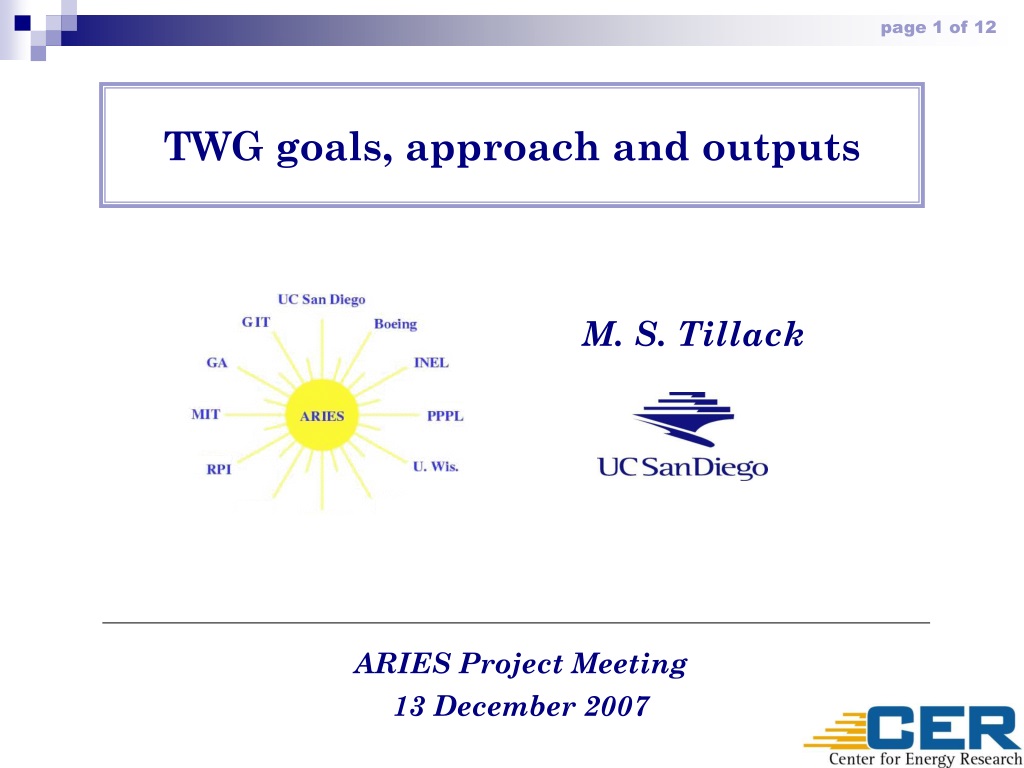 page 1 of 12

TWG goals, approach and outputs

UC San Diego
GIT
Boeing
GA
INEL
MIT
ARIES
PPPL
RPI
U. Wis.

M. S. Tillack

UC San Diego

ARIES Project Meeting
13 December 2007

CER
Center for Energy Research